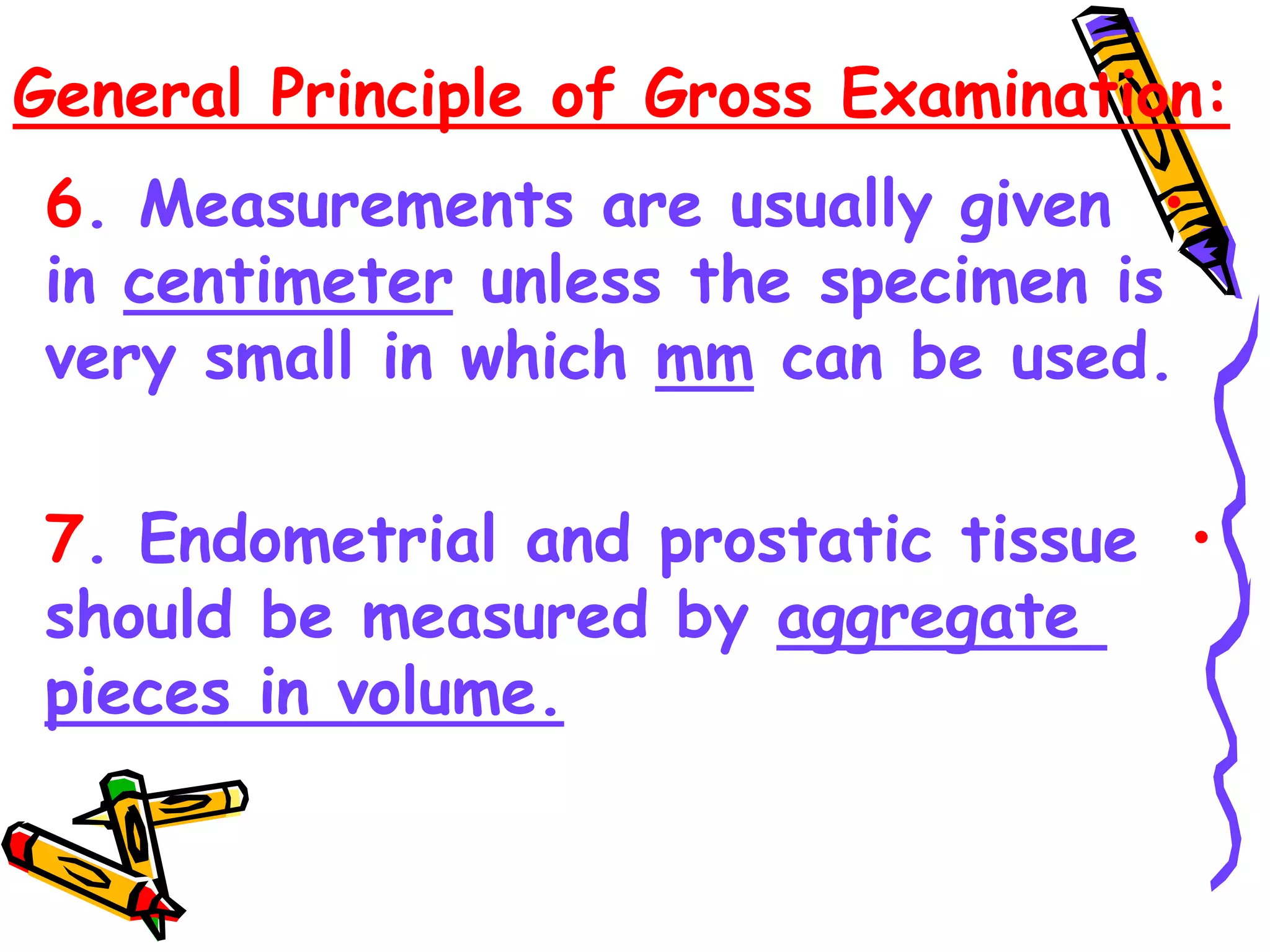 General Principle of Gross Examination:

6. Measurements are usually given in centimeter unless the specimen is very small in which mm can be used.

7. Endometrial and prostatic tissue should be measured by aggregate pieces in volume.